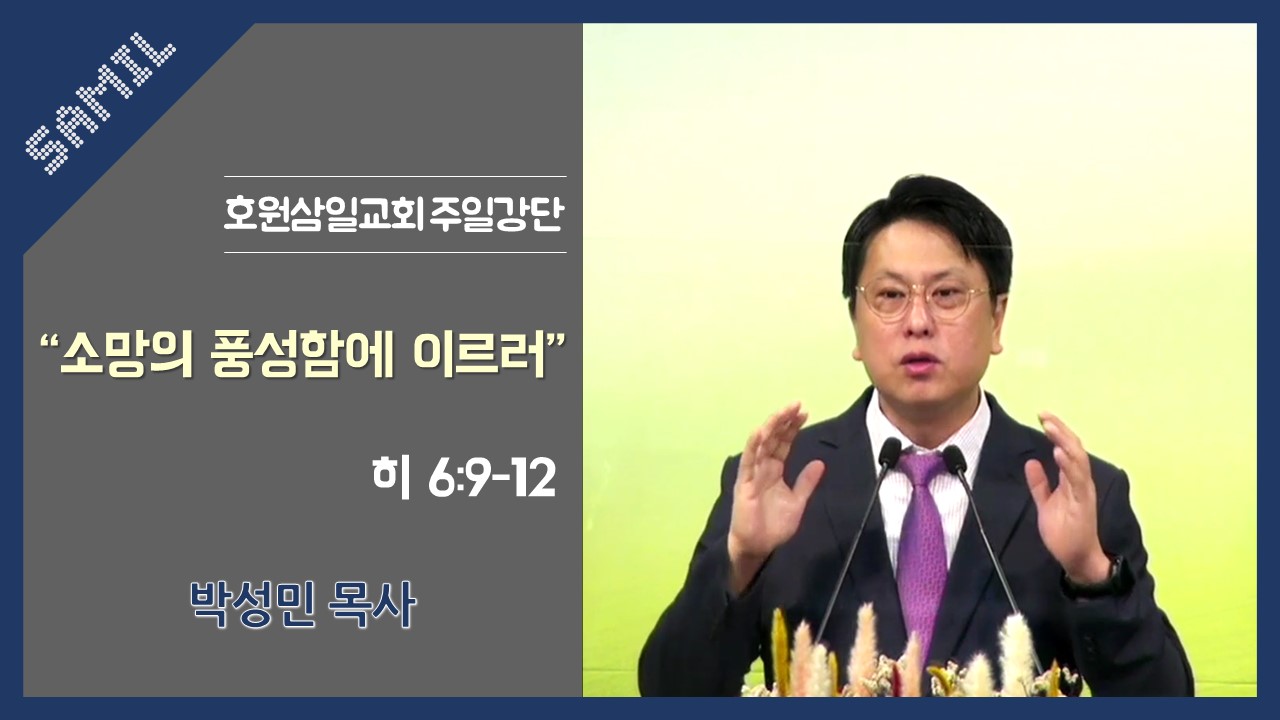 SAMIL

호원삼일교회 주일강단

“소망의 풍성함에 이르러”

히 6:9-12

박성민 목사